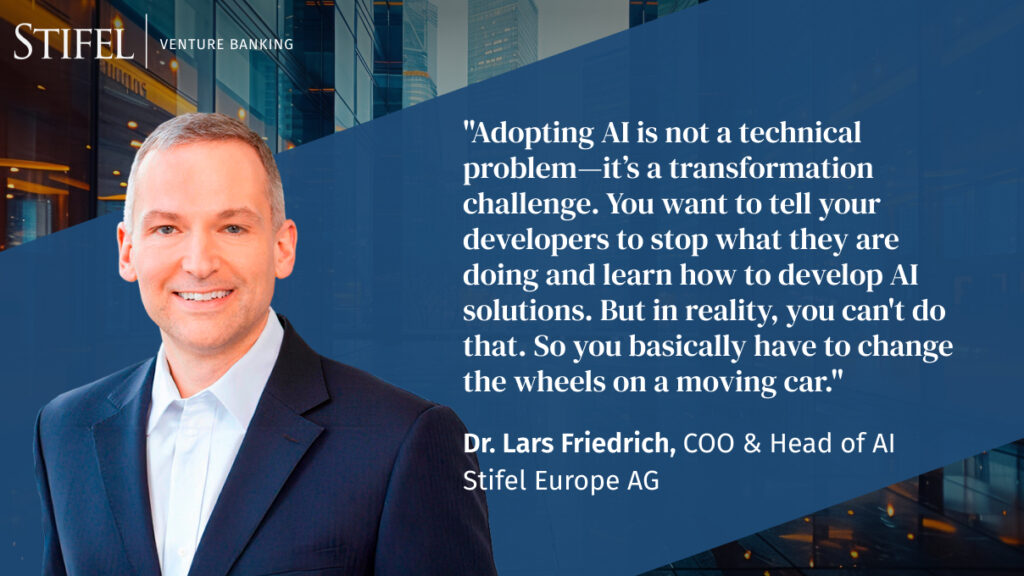 STIFEL | VENTURE BANKING

"Adopting AI is not a technical problem—it's a transformation challenge. You want to tell your developers to stop what they are doing and learn how to develop AI solutions. But in reality, you can't do that. So you basically have to change the wheels on a moving car."

Dr. Lars Friedrich, COO & Head of AI
Stifel Europe AG